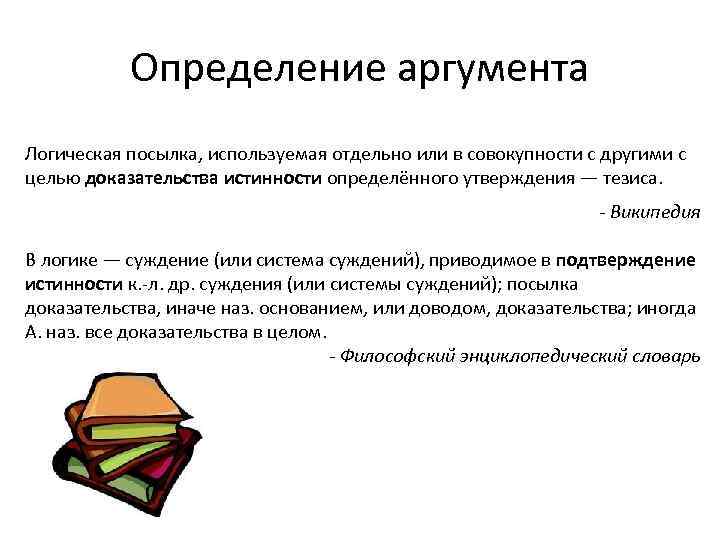 Определение аргумента

Логическая посылка, используемая отдельно или в совокупности с другими с целью доказательства истинности определённого утверждения — тезиса.

- Википедия

В логике — суждение (или система суждений), приводимое в подтверждение истинности к.-л. др. суждения (или системы суждений); посылка доказательства, иначе наз. основанием, или доводом, доказательства; иногда А. наз. все доказательства в целом.

- Философский энциклопедический словарь